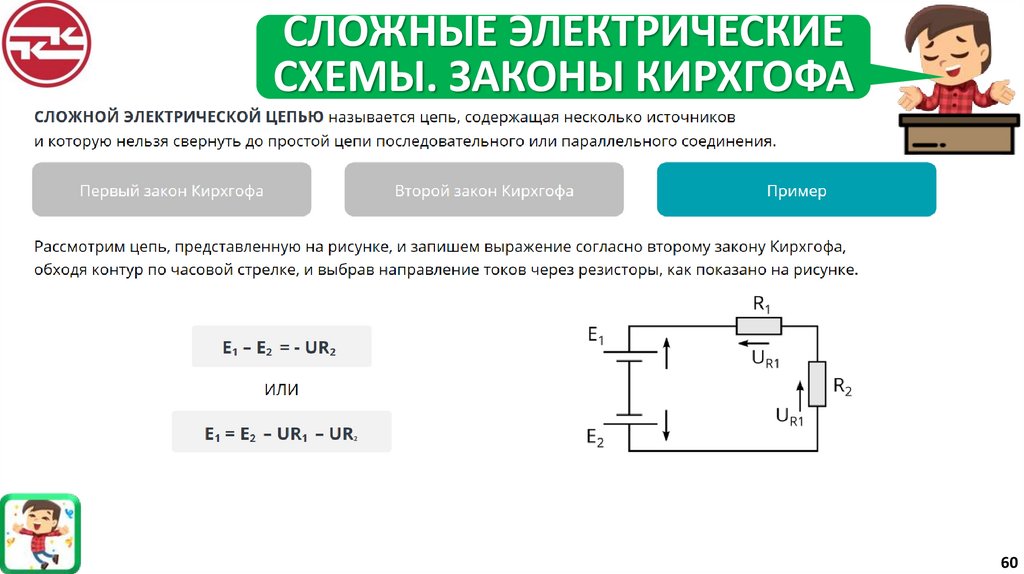 СЛОЖНЫЕ ЭЛЕКТРИЧЕСКИЕ СХЕМЫ. ЗАКОНЫ КИРХГОФА

СЛОЖНОЙ ЭЛЕКТРИЧЕСКОЙ ЦЕПЬЮ называется цепь, содержащая несколько источников и которую нельзя свернуть до простой цепи последовательного или параллельного соединения.

Первый закон Кирхгофа

Второй закон Кирхгофа

Пример

Рассмотрим цепь, представленную на рисунке, и запишем выражение согласно второму закону Кирхгофа, обходя контур по часовой стрелке, и выбрав направление токов через резисторы, как показано на рисунке.

$E_1 – E_2 = - UR_2$

ИЛИ

$E_1 = E_2 – UR_1 – UR_2$

$E_1$

$E_2$

$R_1$

$U_{R1}$

$R_2$

$U_{R1}$

60